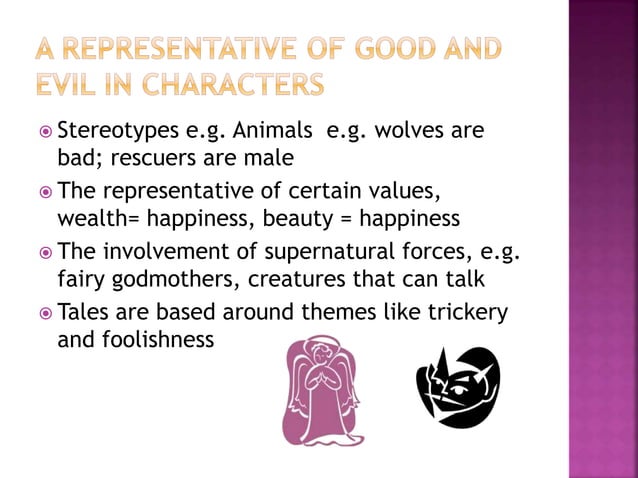 A REPRESENTATIVE OF GOOD AND EVIL IN CHARACTERS

Stereotypes e.g. Animals e.g. wolves are bad; rescuers are male

The representative of certain values, wealth= happiness, beauty = happiness

The involvement of supernatural forces, e.g. fairy godmothers, creatures that can talk

Tales are based around themes like trickery and foolishness